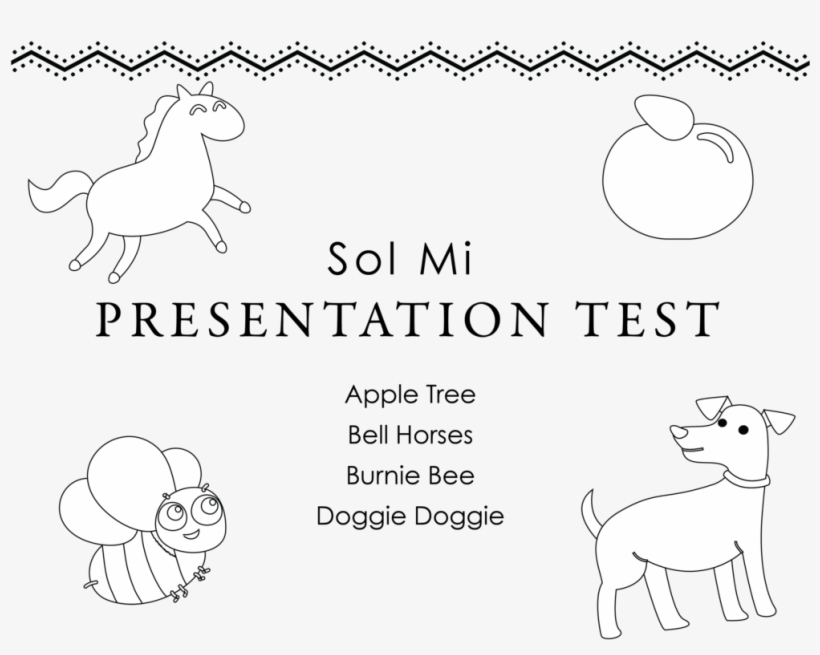 Sol Mi
PRESENTATION TEST

Apple Tree
Bell Horses
Burnie Bee
Doggie Doggie